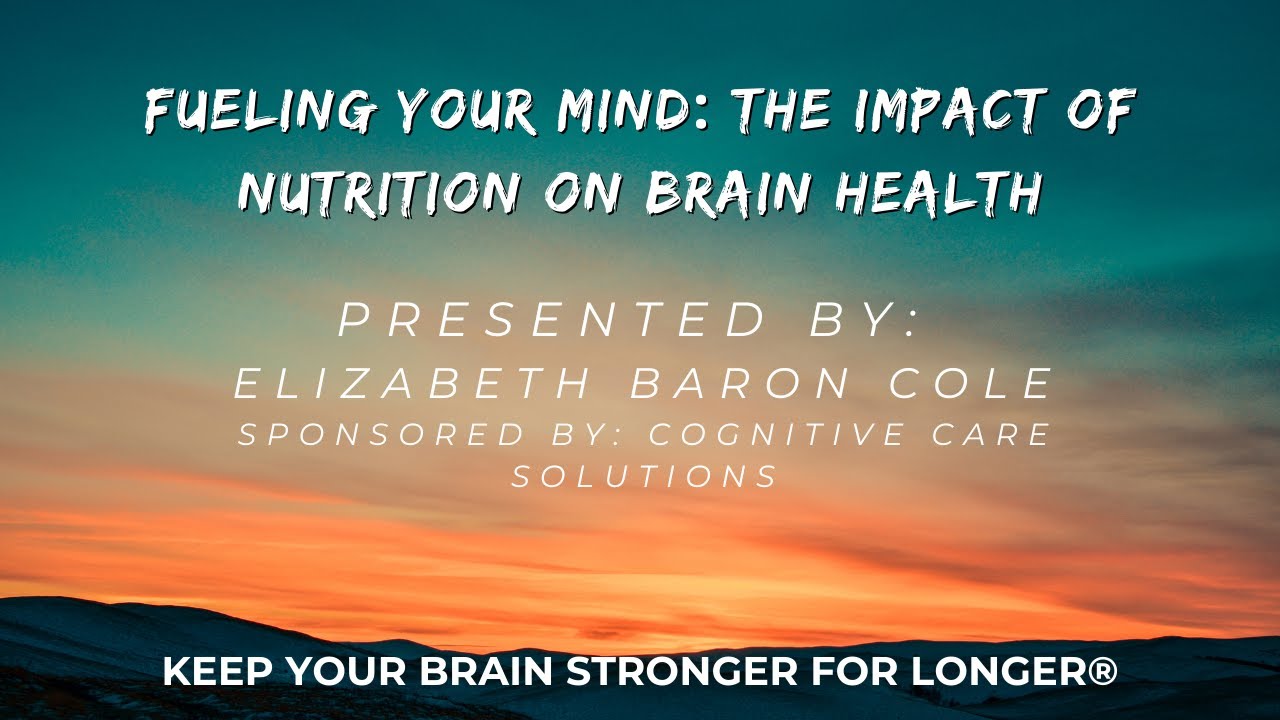 FUELING YOUR MIND: THE IMPACT OF NUTRITION ON BRAIN HEALTH

PRESENTED BY:
ELIZABETH BARON COLE
SPONSORED BY: COGNITIVE CARE SOLUTIONS

KEEP YOUR BRAIN STRONGER FOR LONGER®